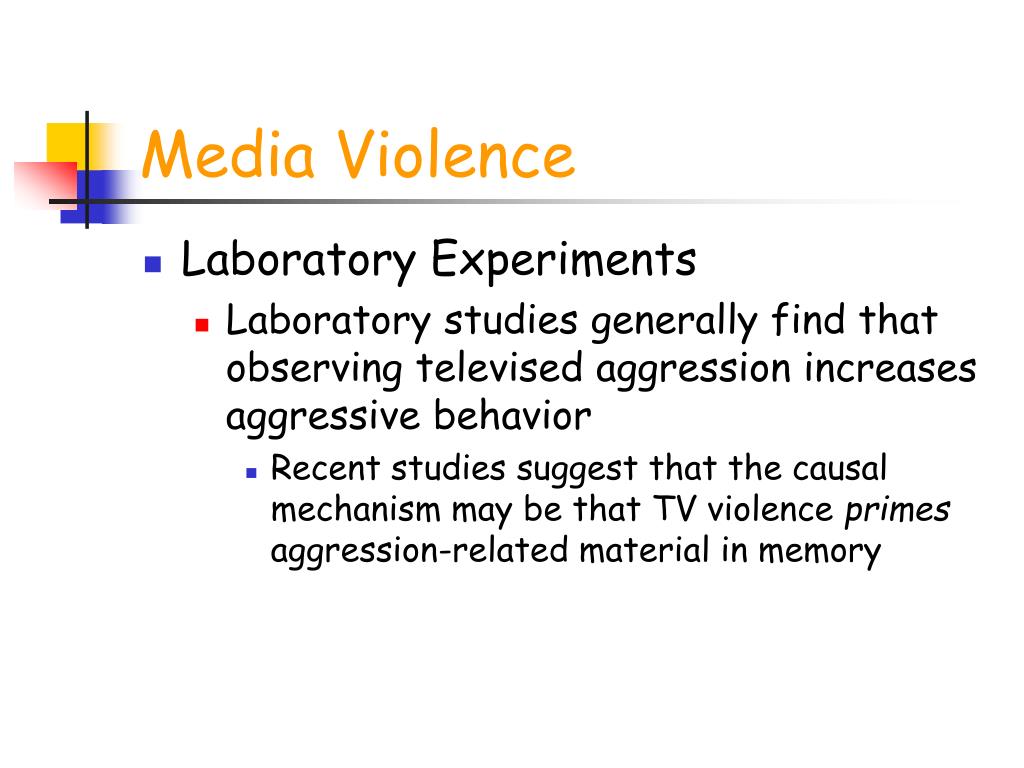 Media Violence

Laboratory Experiments

Laboratory studies generally find that observing televised aggression increases aggressive behavior

Recent studies suggest that the causal mechanism may be that TV violence primes aggression-related material in memory